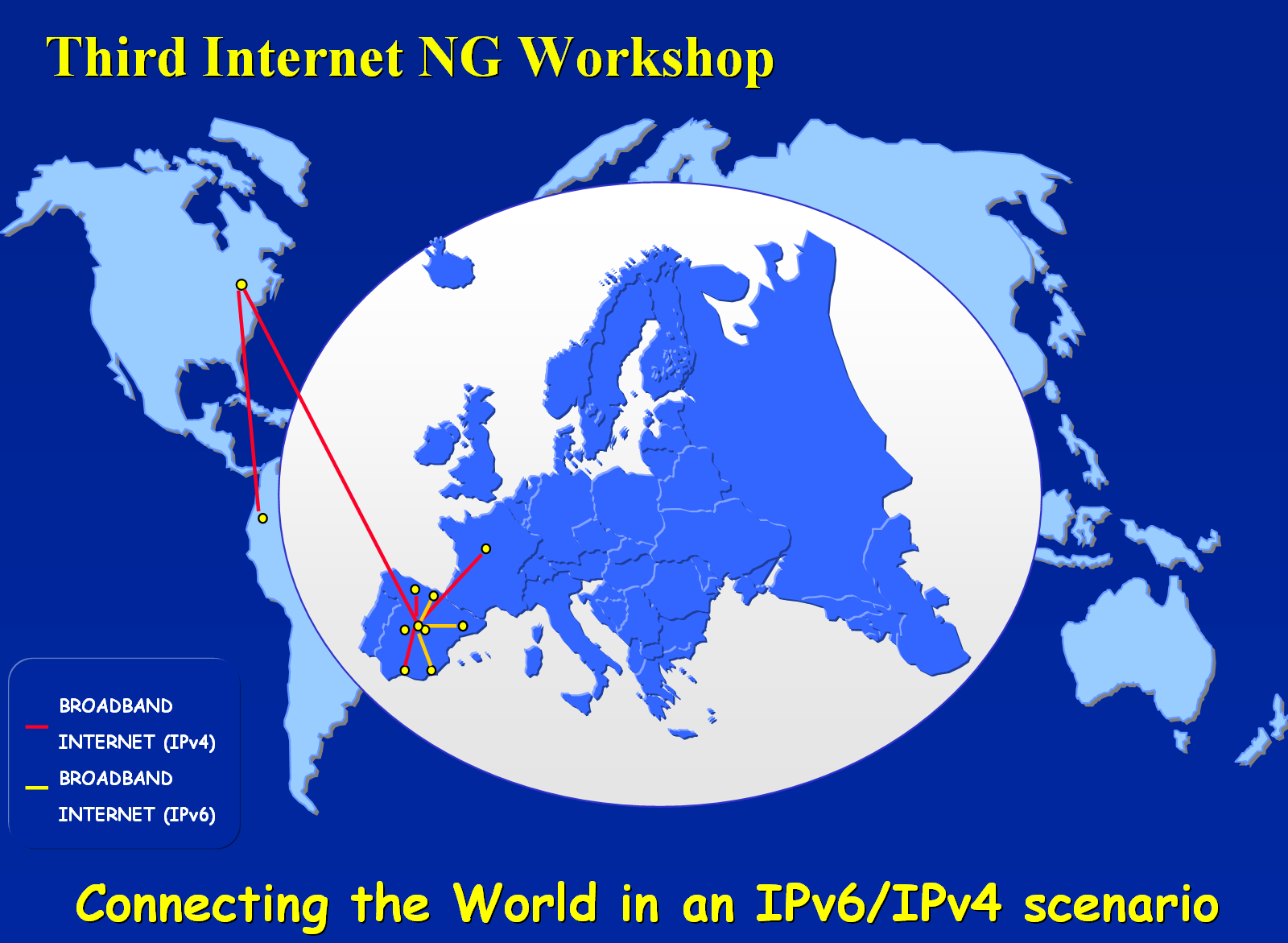 Third Internet NG Workshop

BROADBAND INTERNET (IPv4)

BROADBAND INTERNET (IPv6)

Connecting the World in an IPv6/IPv4 scenario